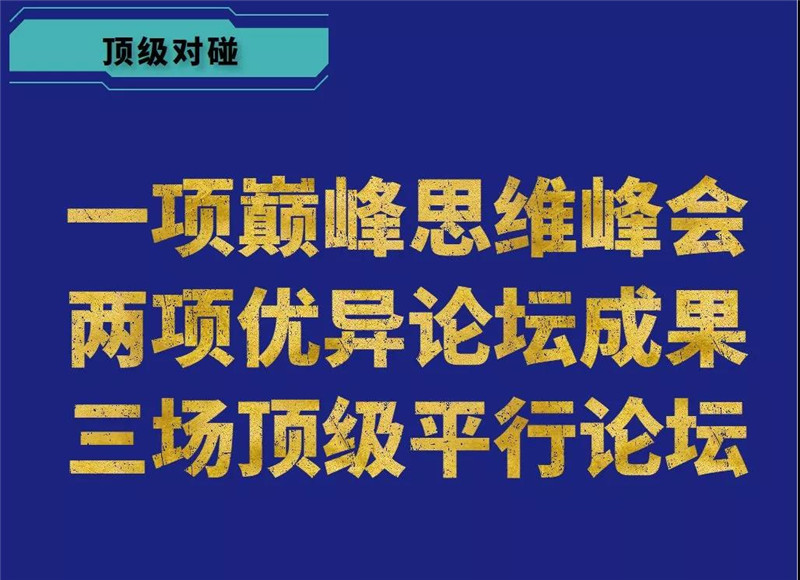 顶级对碰

一项巅峰思维峰会
两项优异论坛成果
三场顶级平行论坛